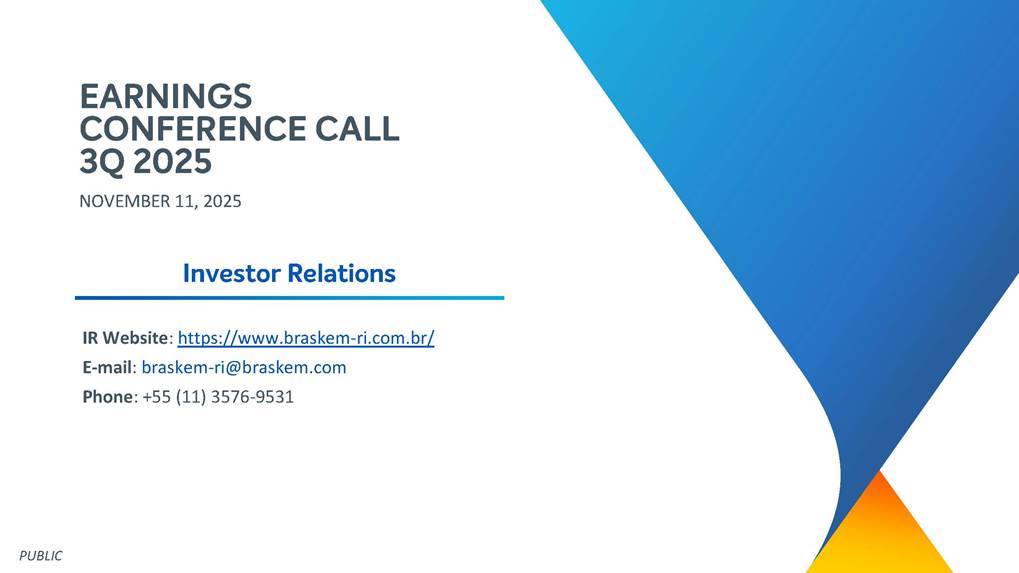 EARNINGS
CONFERENCE CALL
3Q 2025

NOVEMBER 11, 2025

Investor Relations

IR Website: https://www.braskem-ri.com.br/

E-mail: braskem-ri@braskem.com

Phone: +55 (11) 3576-9531

PUBLIC